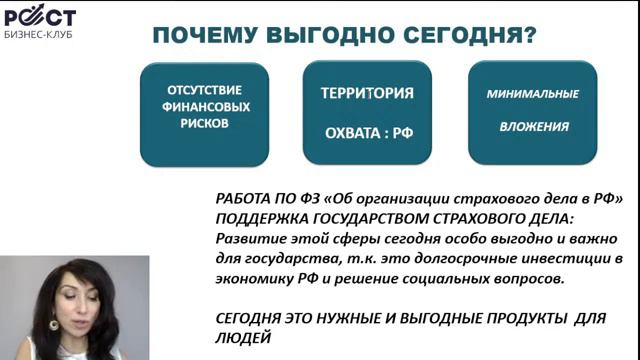 РОСТ
БИЗНЕС-КЛУБ

ПОЧЕМУ ВЫГОДНО СЕГОДНЯ?

ОТСУТСТВИЕ ФИНАНСОВЫХ РИСКОВ

ТЕРРИТОРИЯ

ОХВАТА : РФ

МИНИМАЛЬНЫЕ

ВЛОЖЕНИЯ

РАБОТА ПО ФЗ «Об организации страхового дела в РФ»
ПОДДЕРЖКА ГОСУДАРСТВОМ СТРАХОВОГО ДЕЛА:
Развитие этой сферы сегодня особо выгодно и важно для государства, т.к. это долгосрочные инвестиции в экономику РФ и решение социальных вопросов.

СЕГОДНЯ ЭТО НУЖНЫЕ И ВЫГОДНЫЕ ПРОДУКТЫ ДЛЯ ЛЮДЕЙ